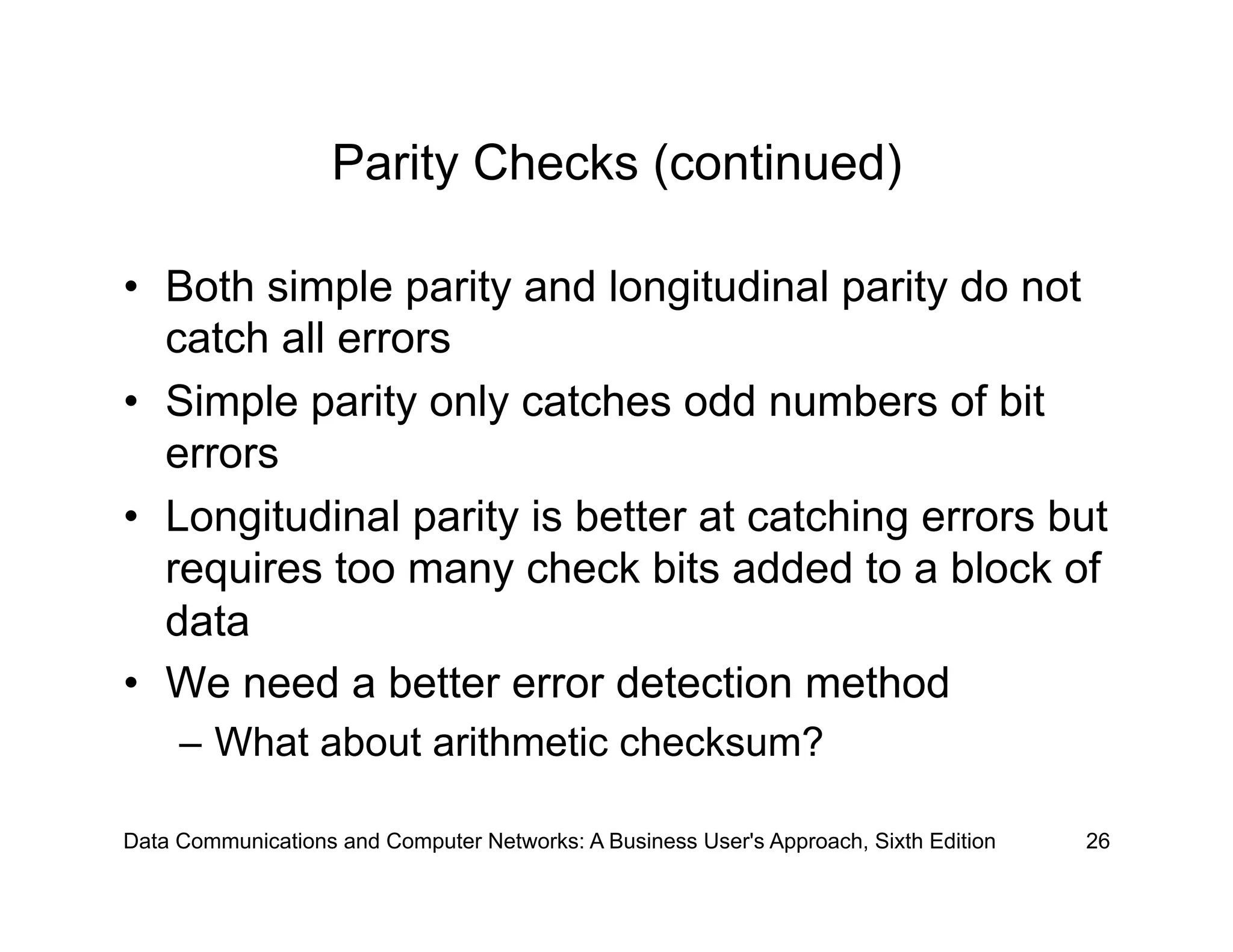 Parity Checks (continued)

• Both simple parity and longitudinal parity do not catch all errors
• Simple parity only catches odd numbers of bit errors
• Longitudinal parity is better at catching errors but requires too many check bits added to a block of data
• We need a better error detection method
– What about arithmetic checksum?

Data Communications and Computer Networks: A Business User's Approach, Sixth Edition 26